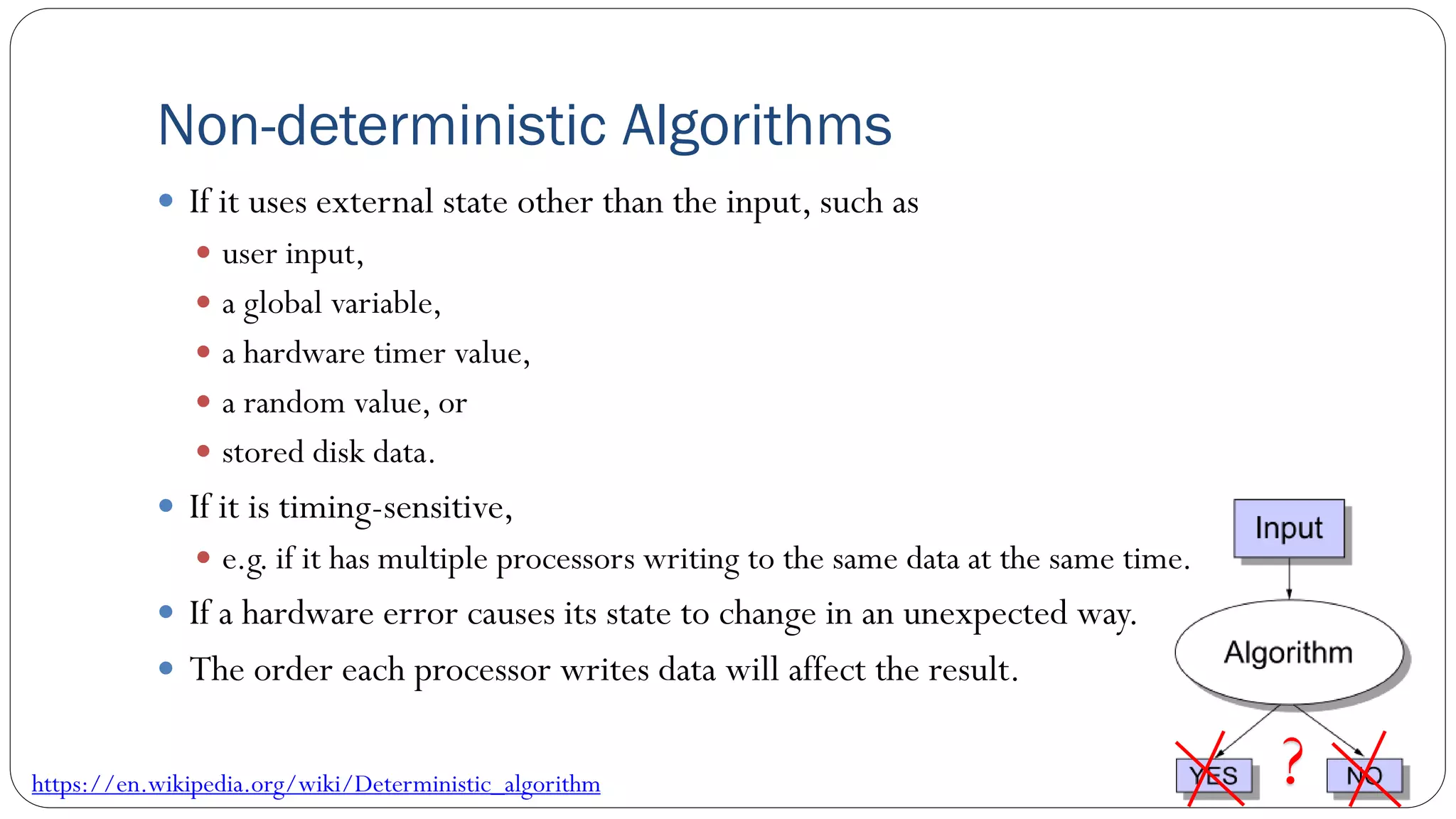 Non-deterministic Algorithms

- If it uses external state other than the input, such as
  - user input,
  - a global variable,
  - a hardware timer value,
  - a random value, or
  - stored disk data.
- If it is timing-sensitive,
  - e.g. if it has multiple processors writing to the same data at the same time.
- If a hardware error causes its state to change in an unexpected way.
- The order each processor writes data will affect the result.

Input

Algorithm

YES ? NO

https://en.wikipedia.org/wiki/Deterministic_algorithm